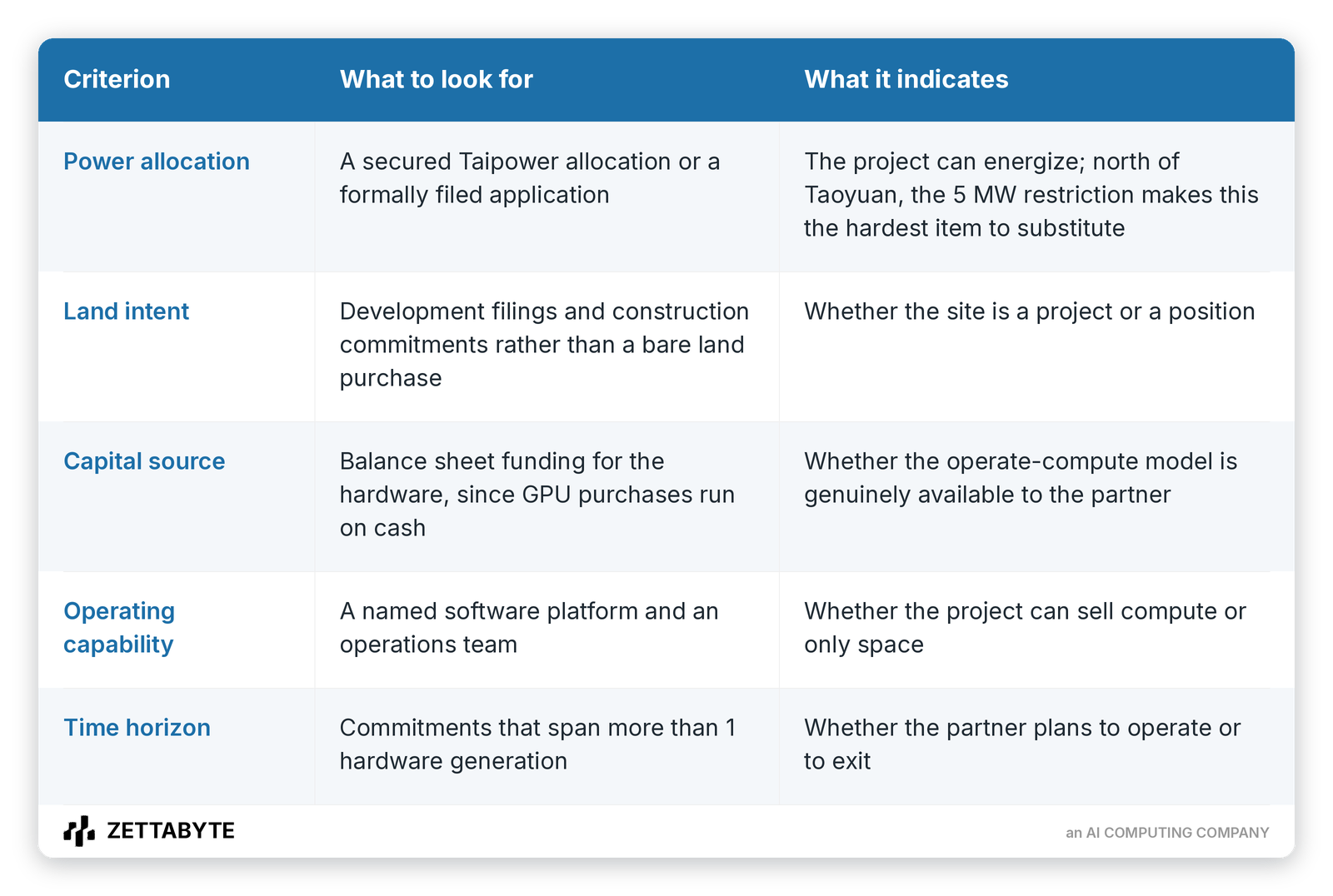 | Criterion | What to look for | What it indicates |
|---|---|---|
| Power allocation | A secured Taipower allocation or a formally filed application | The project can energize; north of Taoyuan, the 5 MW restriction makes this the hardest item to substitute |
| Land intent | Development filings and construction commitments rather than a bare land purchase | Whether the site is a project or a position |
| Capital source | Balance sheet funding for the hardware, since GPU purchases run on cash | Whether the operate-compute model is genuinely available to the partner |
| Operating capability | A named software platform and an operations team | Whether the project can sell compute or only space |
| Time horizon | Commitments that span more than 1 hardware generation | Whether the partner plans to operate or to exit |

ZETTABYTE

an AI COMPUTING COMPANY